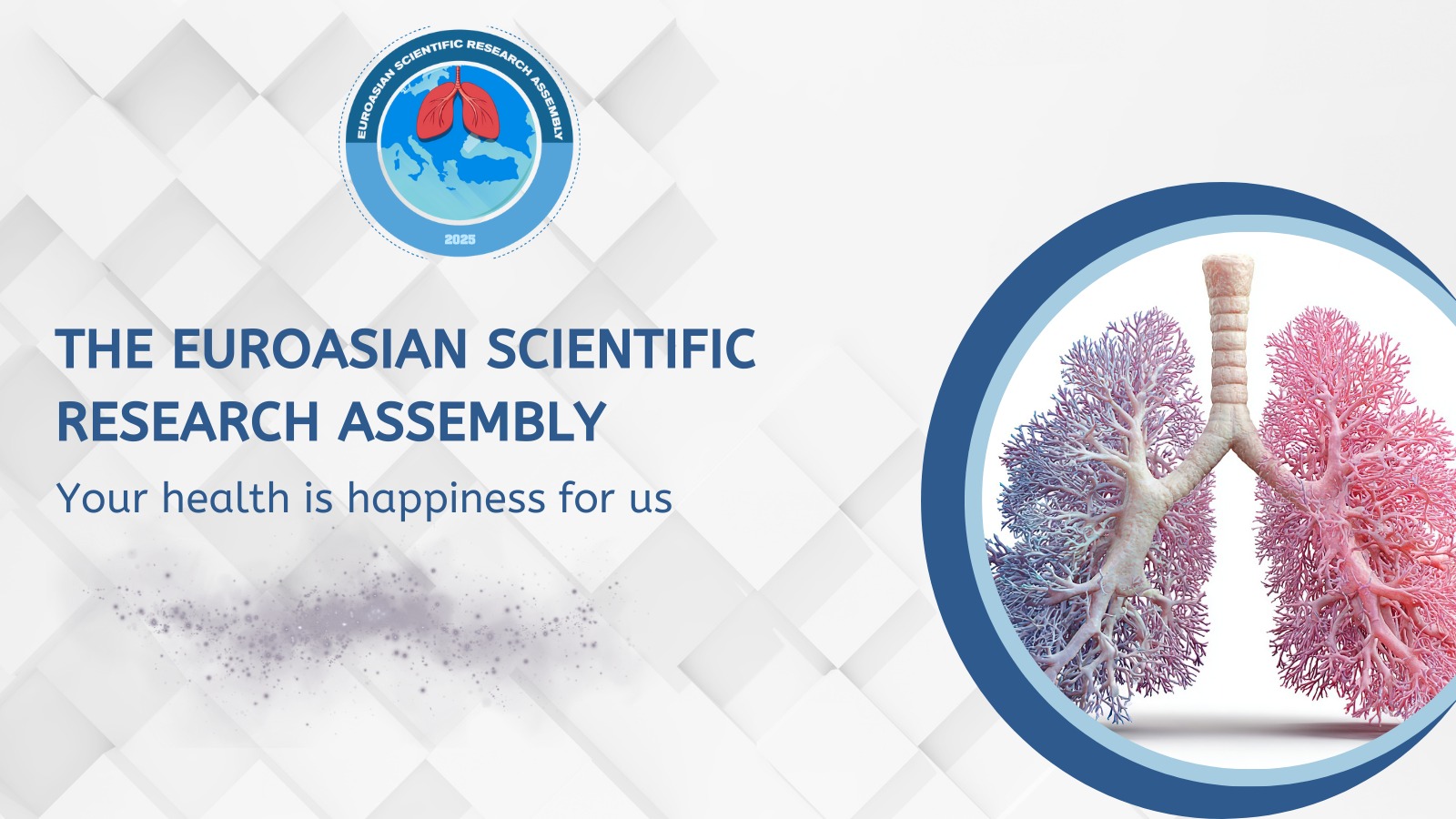 EUROASIAN SCIENTIFIC RESEARCH ASSEMBLY
2025

THE EUROASIAN SCIENTIFIC RESEARCH ASSEMBLY

Your health is happiness for us